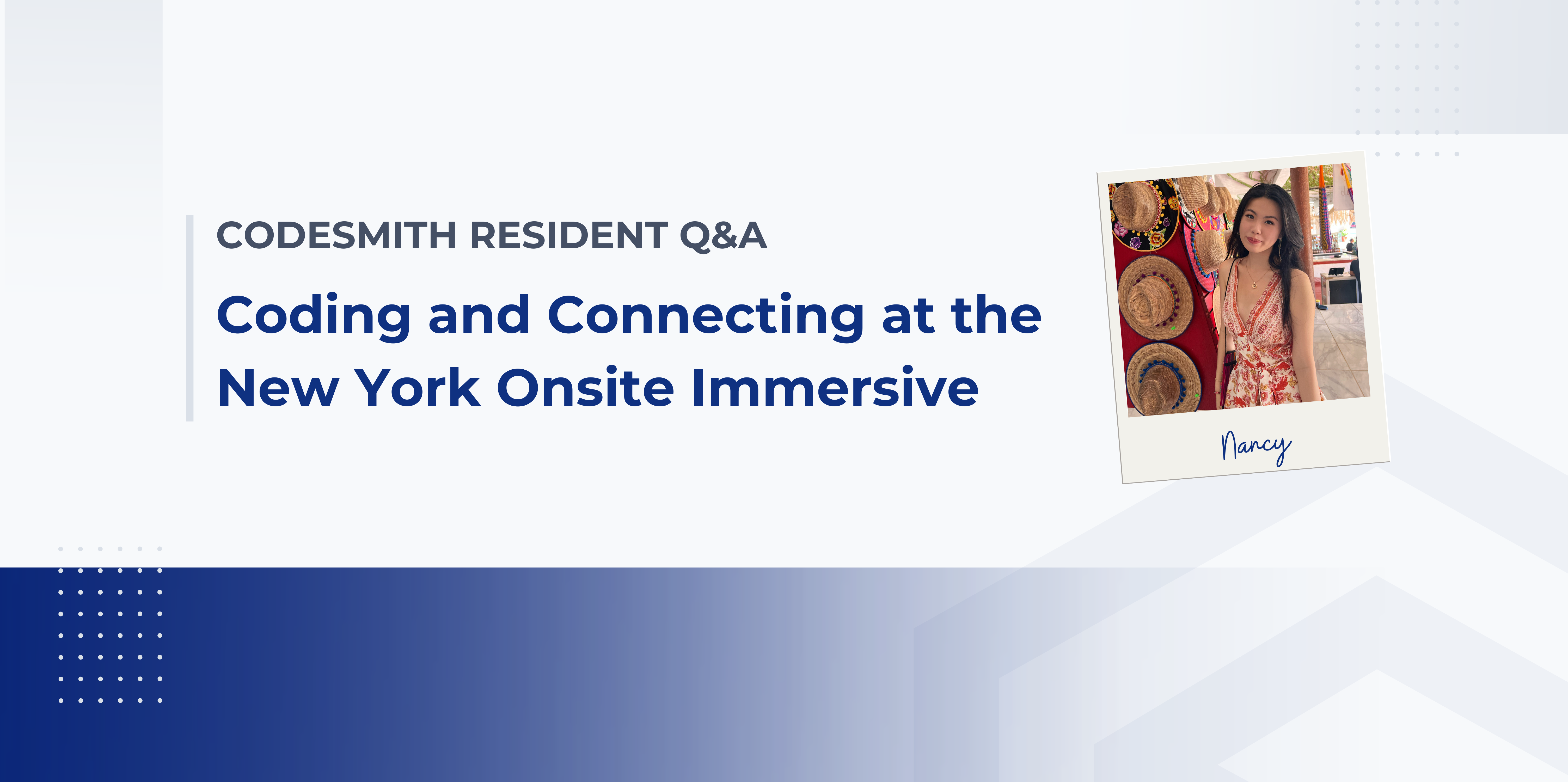 CODESMITH RESIDENT Q&A

Coding and Connecting at the New York Onsite Immersive

Nancy